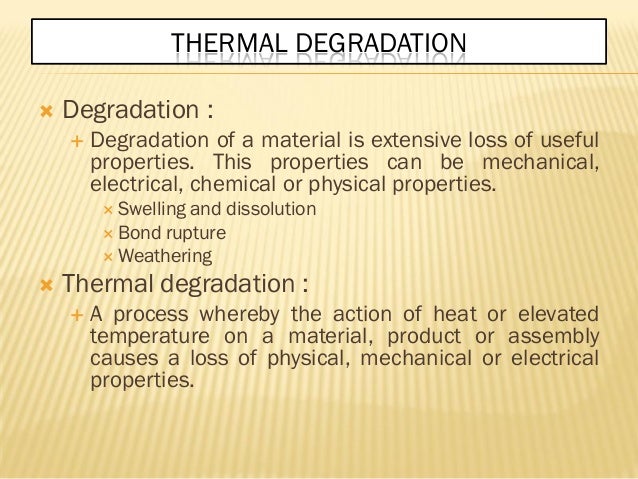 THERMAL DEGRADATION

Degradation :

Degradation of a material is extensive loss of useful properties. This properties can be mechanical, electrical, chemical or physical properties.

Swelling and dissolution

Bond rupture

Weathering

Thermal degradation :

A process whereby the action of heat or elevated temperature on a material, product or assembly causes a loss of physical, mechanical or electrical properties.